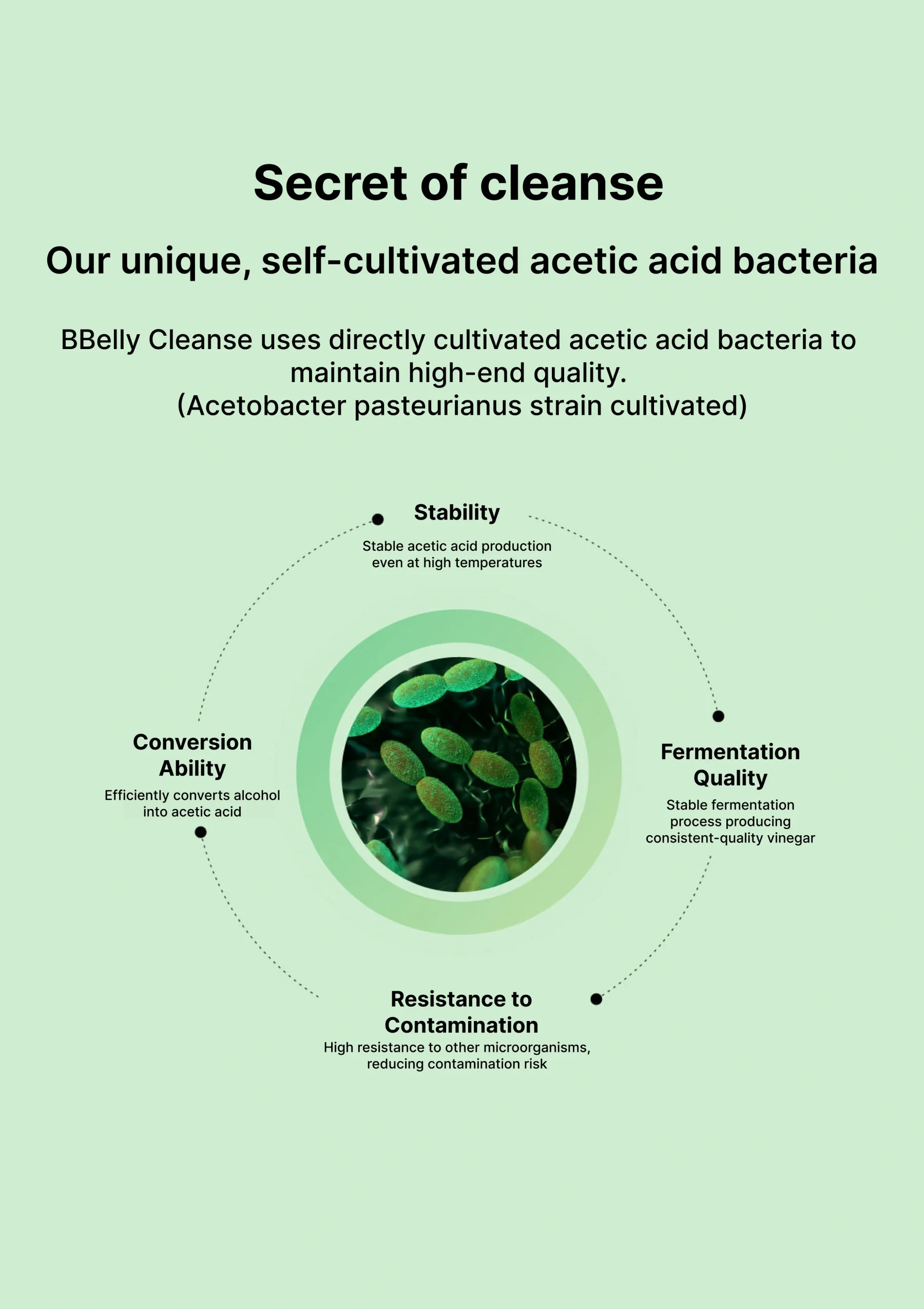 Secret of cleanse

Our unique, self-cultivated acetic acid bacteria

BBelly Cleanse uses directly cultivated acetic acid bacteria to maintain high-end quality.
(Acetobacter pasteurianus strain cultivated)

Stability

Stable acetic acid production even at high temperatures

Conversion Ability

Efficiently converts alcohol into acetic acid

Fermentation Quality

Stable fermentation process producing consistent-quality vinegar

Resistance to Contamination

High resistance to other microorganisms, reducing contamination risk